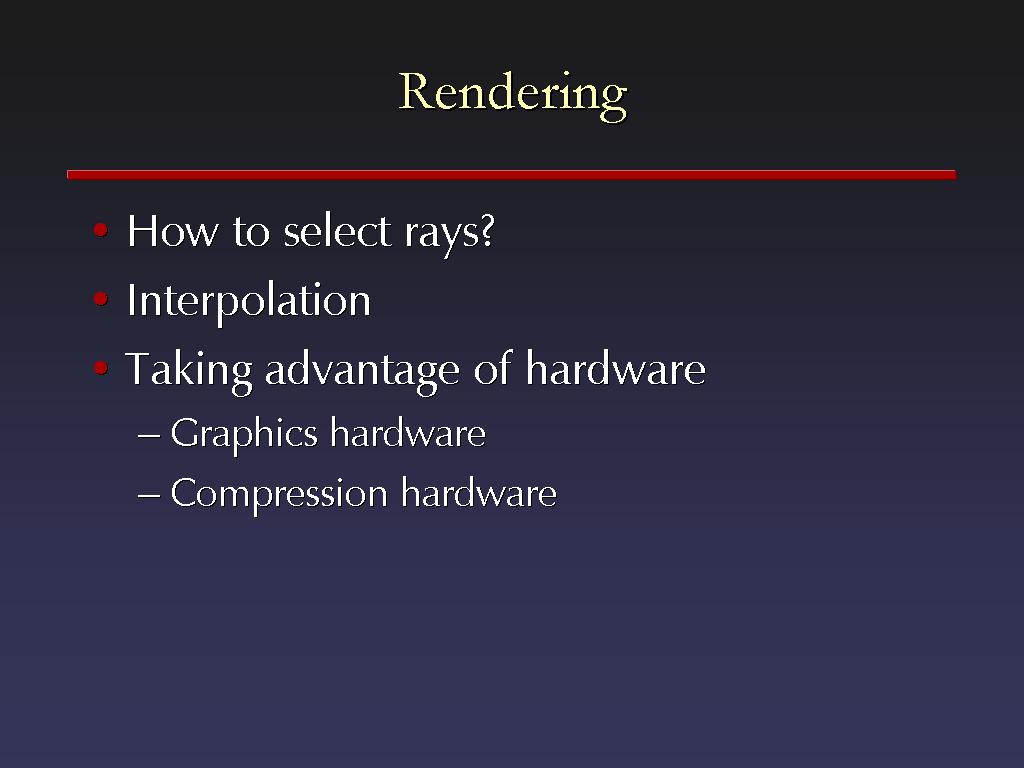 Rendering

• How to select rays?
• Interpolation
• Taking advantage of hardware
– Graphics hardware
– Compression hardware